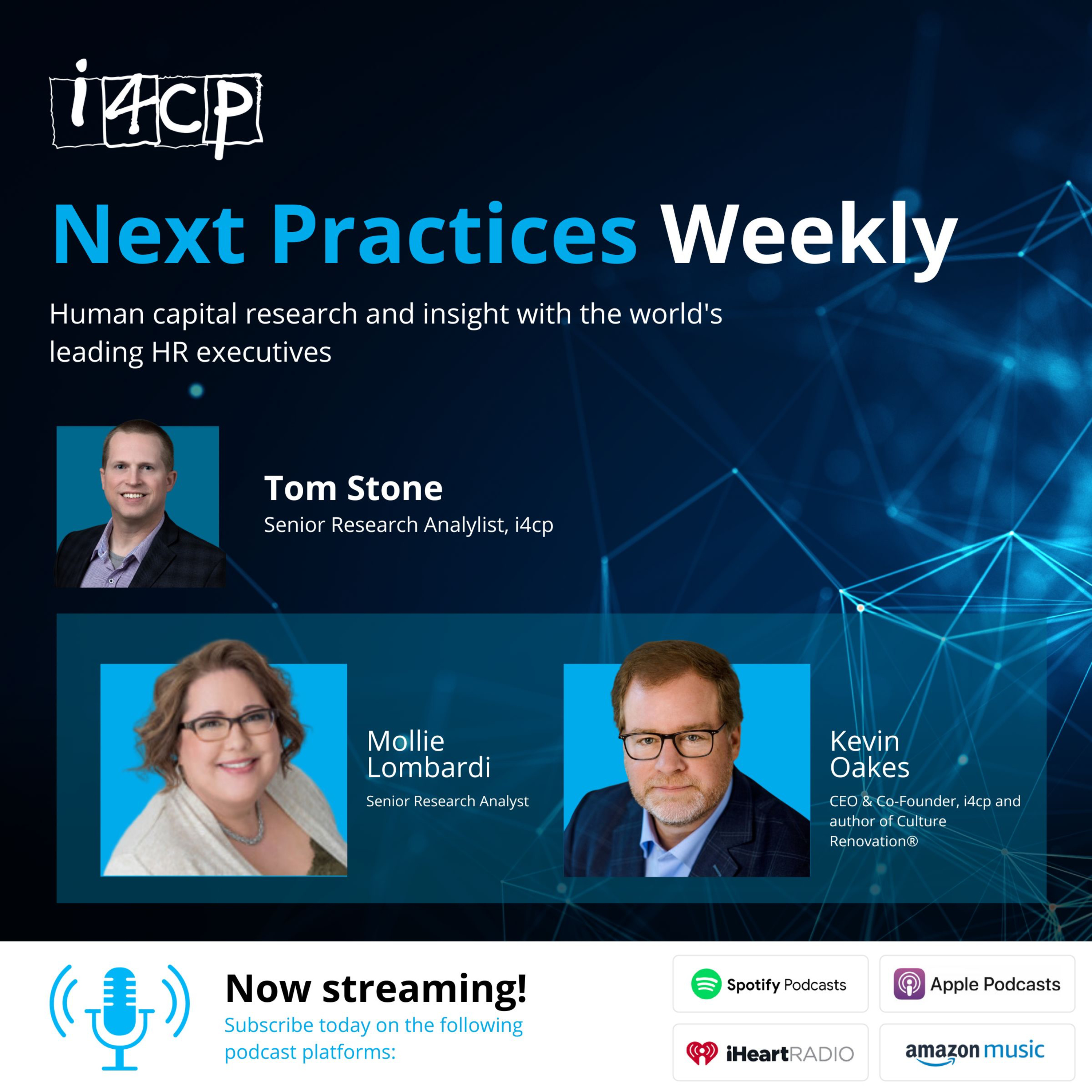 i4cp

Next Practices Weekly

Human capital research and insight with the world's leading HR executives

Tom Stone
Senior Research Analylist, i4cp

Mollie Lombardi
Senior Research Analyst

Kevin Oakes
CEO & Co-Founder, i4cp and author of Culture Renovation®

Now streaming!
Subscribe today on the following podcast platforms:

Spotify Podcasts

Apple Podcasts

iHeartRADIO

amazon music